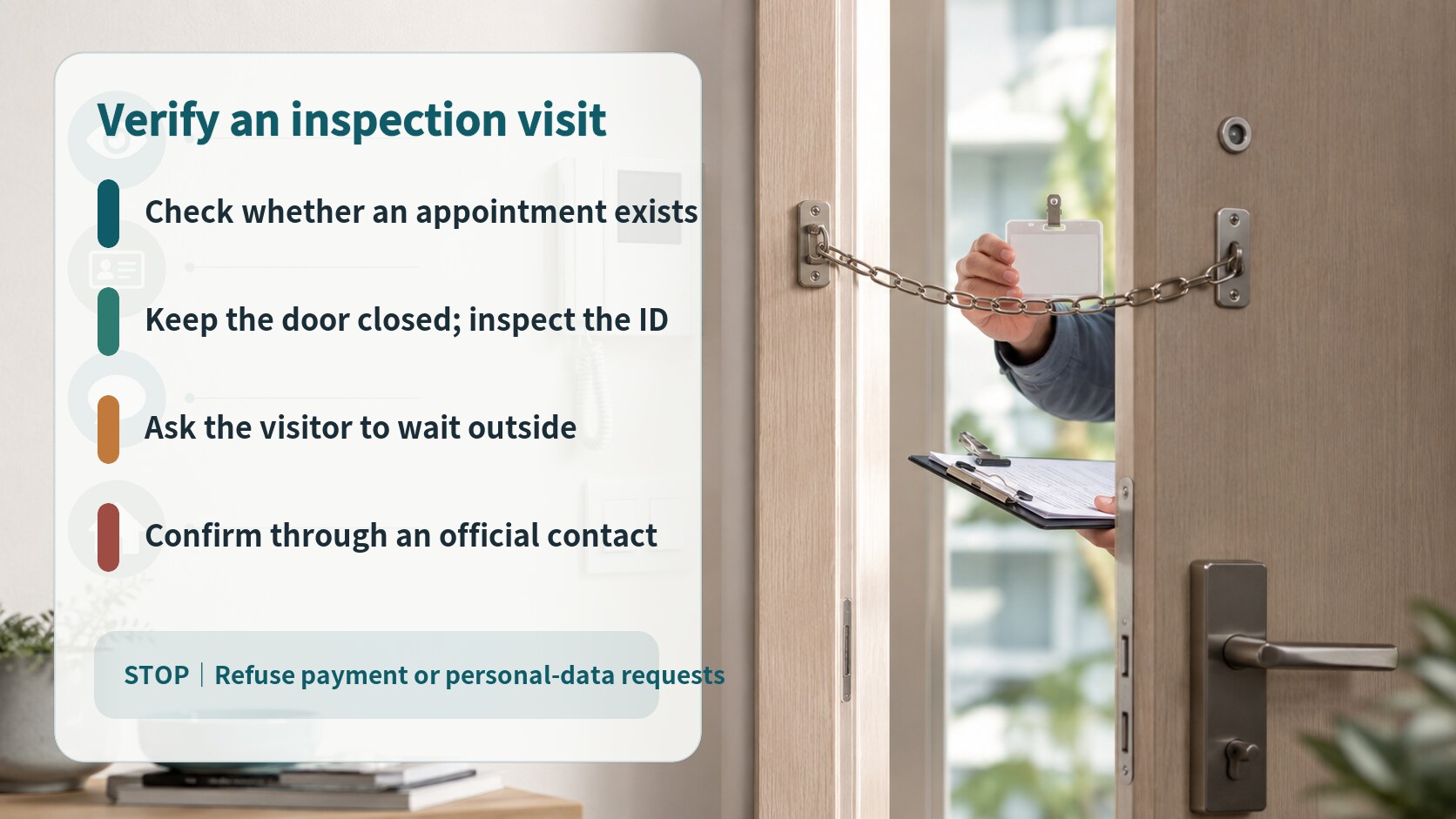 Verify an inspection visit

Check whether an appointment exists

Keep the door closed; inspect the ID

Ask the visitor to wait outside

Confirm through an official contact

STOP | Refuse payment or personal-data requests